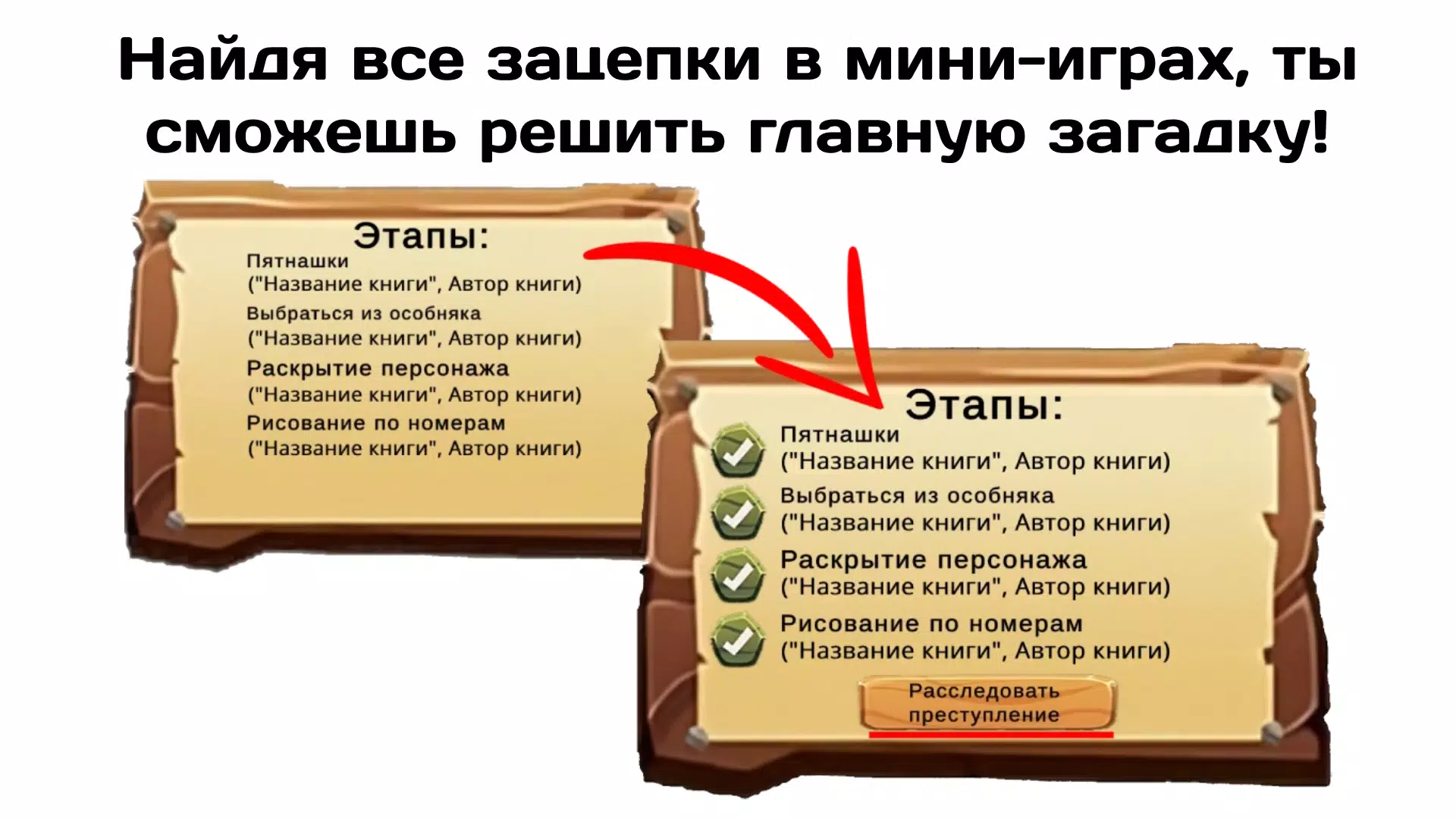 Найдя все зацепки в мини-играх, ты сможешь решить главную загадку!

Этапы:
Пятнашки
("Название книги", Автор книги)
Выбраться из особняка
("Название книги", Автор книги)
Раскрытие персонажа
("Название книги", Автор книги)
Рисование по номерам
("Название книги", Автор книги)

Этапы:
Пятнашки
("Название книги", Автор книги)
Выбраться из особняка
("Название книги", Автор книги)
Раскрытие персонажа
("Название книги", Автор книги)
Рисование по номерам
("Название книги", Автор книги)
Расследовать преступление